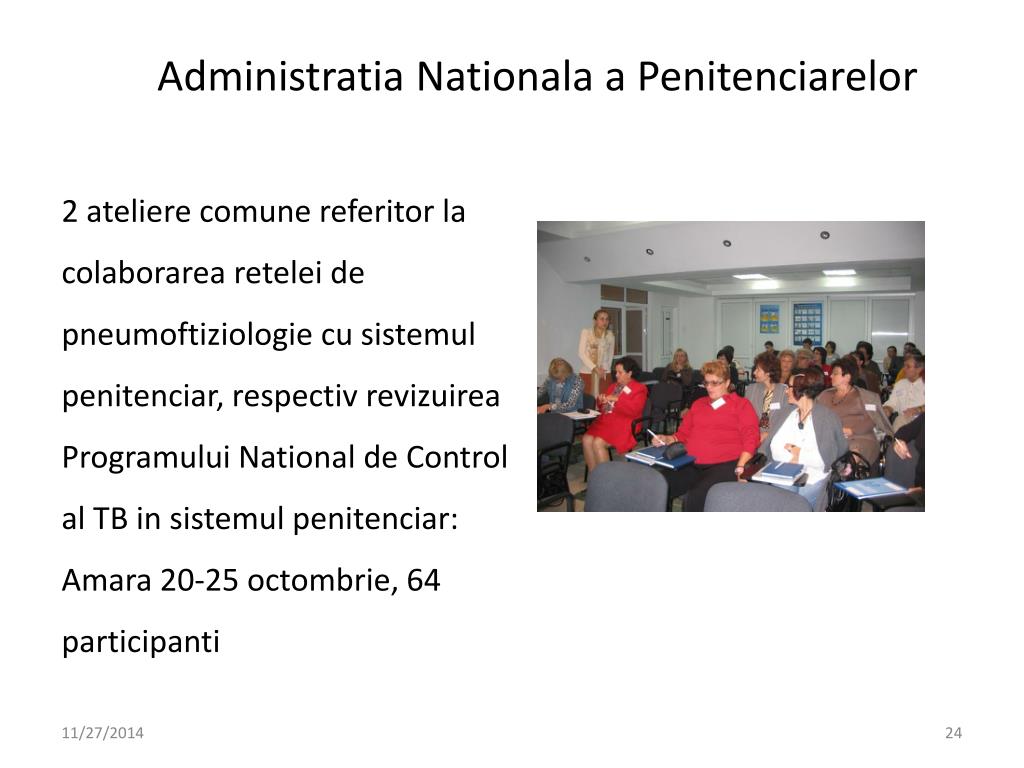 Administratia Nationala a Penitenciarelor

2 ateliere comune referitor la colaborarea retelei de pneumoftiziologie cu sistemul penitenciar, respectiv revizuirea Programului National de Control al TB in sistemul penitenciar: Amara 20-25 octombrie, 64 participanti

11/27/2014

24